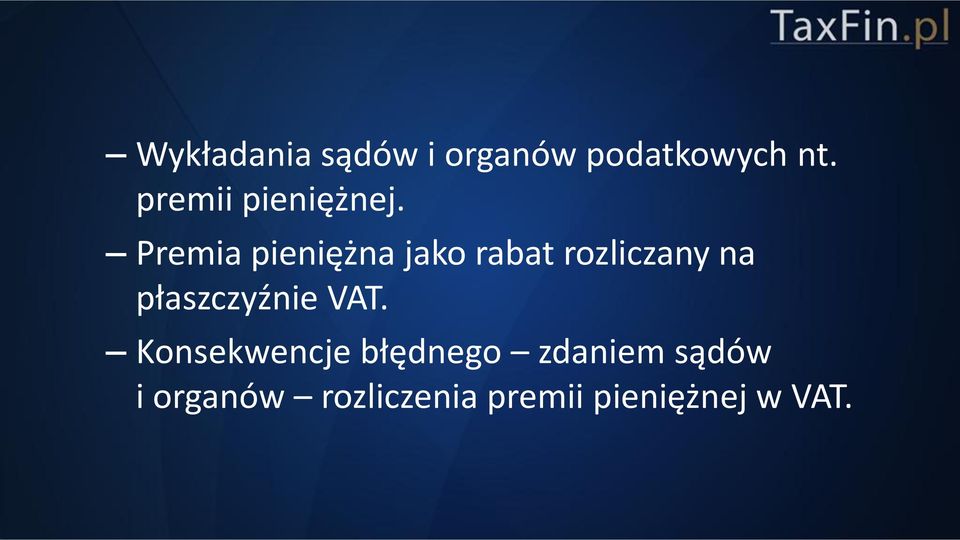 TaxFin.pl

– Wykładania sądów i organów podatkowych nt. premii pieniężnej.

– Premia pieniężna jako rabat rozliczany na płaszczyźnie VAT.

– Konsekwencje błędnego – zdaniem sądów i organów – rozliczenia premii pieniężnej w VAT.